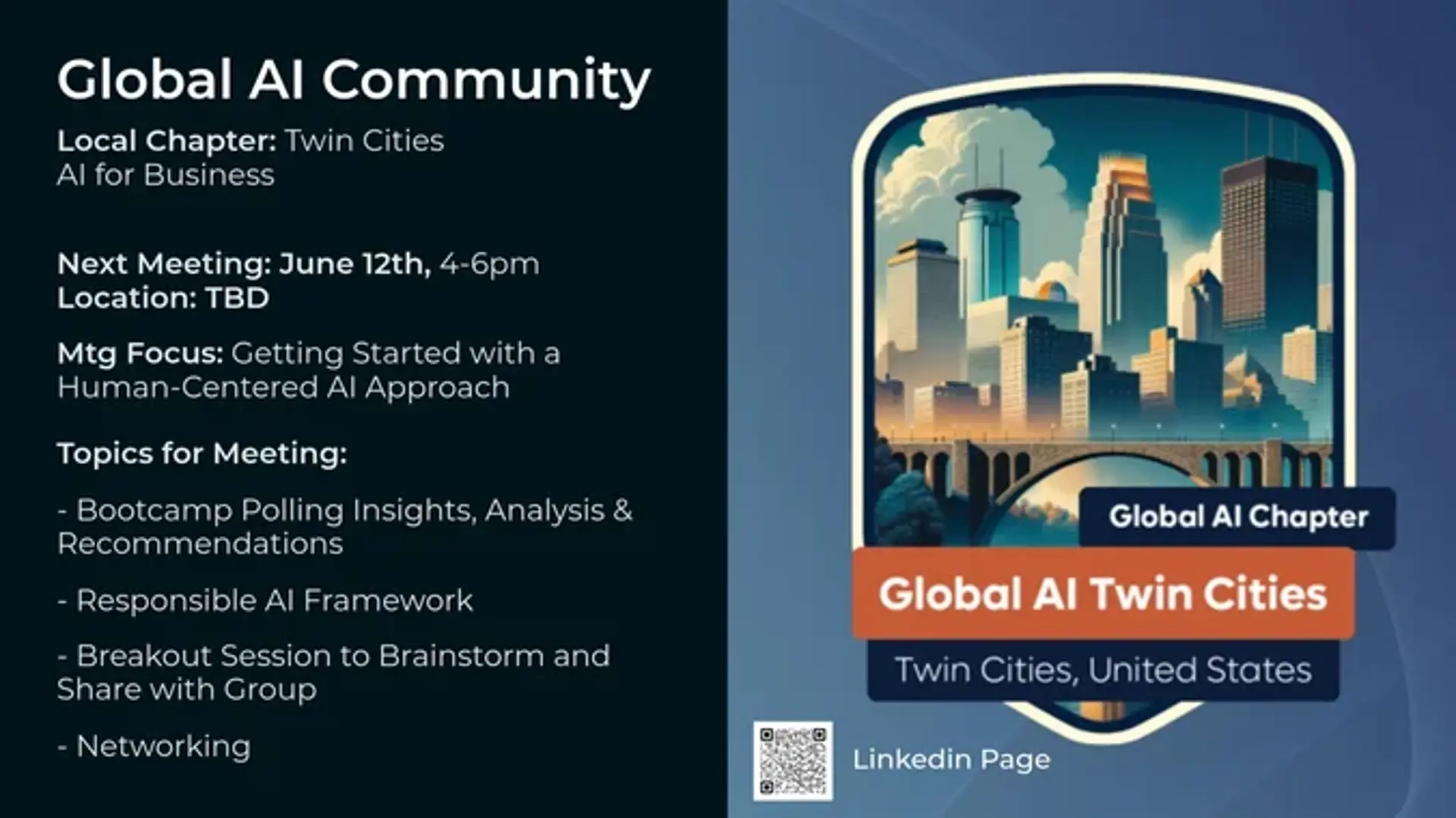 Global AI Community

Local Chapter: Twin Cities
AI for Business

Next Meeting: June 12th, 4-6pm
Location: TBD

Mtg Focus: Getting Started with a Human-Centered AI Approach

Topics for Meeting:

- Bootcamp Polling Insights, Analysis & Recommendations

- Responsible AI Framework

- Breakout Session to Brainstorm and Share with Group

- Networking

Global AI Chapter

Global AI Twin Cities

Twin Cities, United States

Linkedin Page